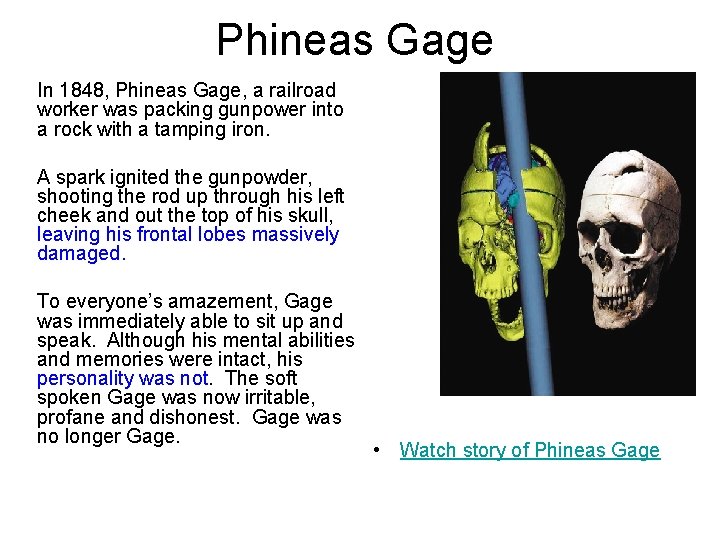 Phineas Gage

In 1848, Phineas Gage, a railroad worker was packing gunpower into a rock with a tamping iron.

A spark ignited the gunpowder, shooting the rod up through his left cheek and out the top of his skull, leaving his frontal lobes massively damaged.

To everyone's amazement, Gage was immediately able to sit up and speak. Although his mental abilities and memories were intact, his personality was not. The soft spoken Gage was now irritable, profane and dishonest. Gage was no longer Gage.

• Watch story of Phineas Gage